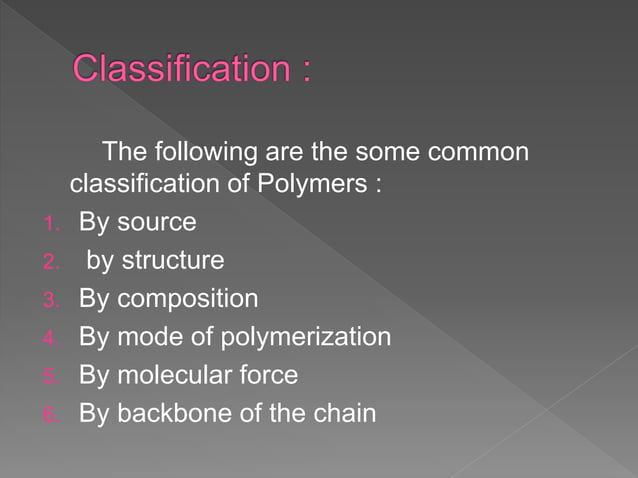 Classification :

The following are the some common classification of Polymers :

1. By source
2. by structure
3. By composition
4. By mode of polymerization
5. By molecular force
6. By backbone of the chain